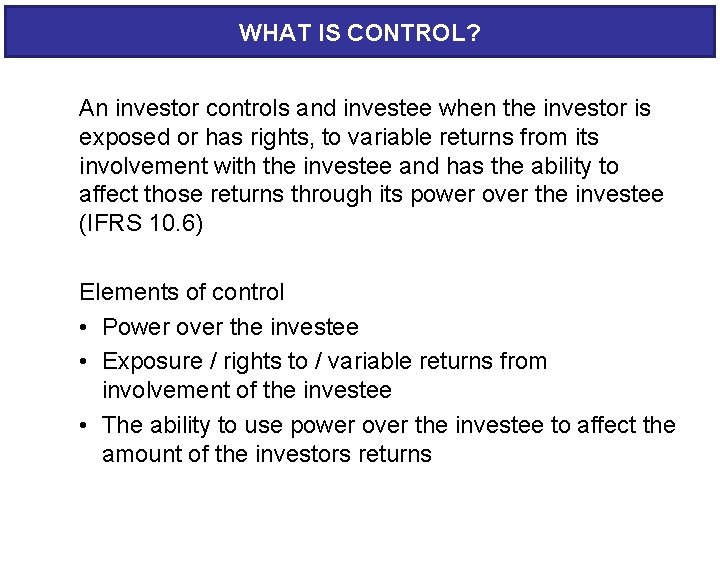 WHAT IS CONTROL?

An investor controls and investee when the investor is exposed or has rights, to variable returns from its involvement with the investee and has the ability to affect those returns through its power over the investee (IFRS 10.6)

Elements of control
• Power over the investee
• Exposure / rights to / variable returns from involvement of the investee
• The ability to use power over the investee to affect the amount of the investors returns